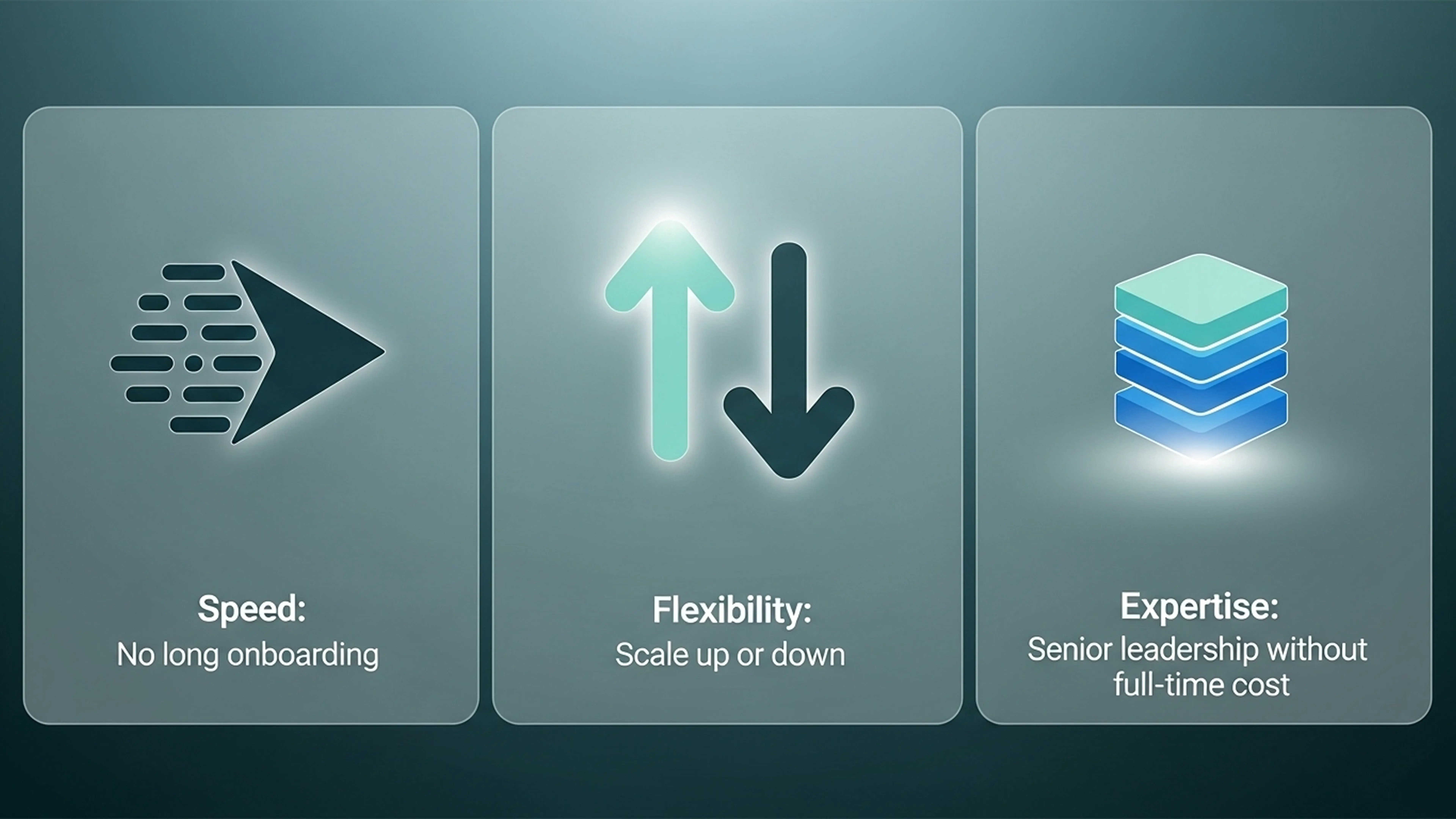 Speed:
No long onboarding

Flexibility:
Scale up or down

Expertise:
Senior leadership without full-time cost